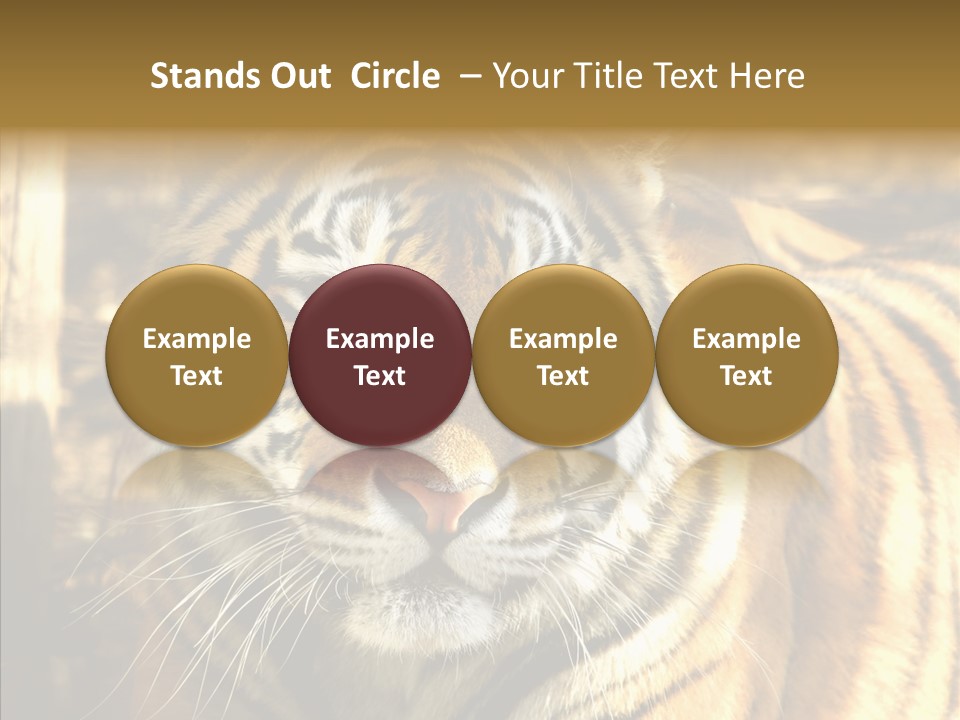 Stands Out Circle – Your Title Text Here

Example Text

Example Text

Example Text

Example Text